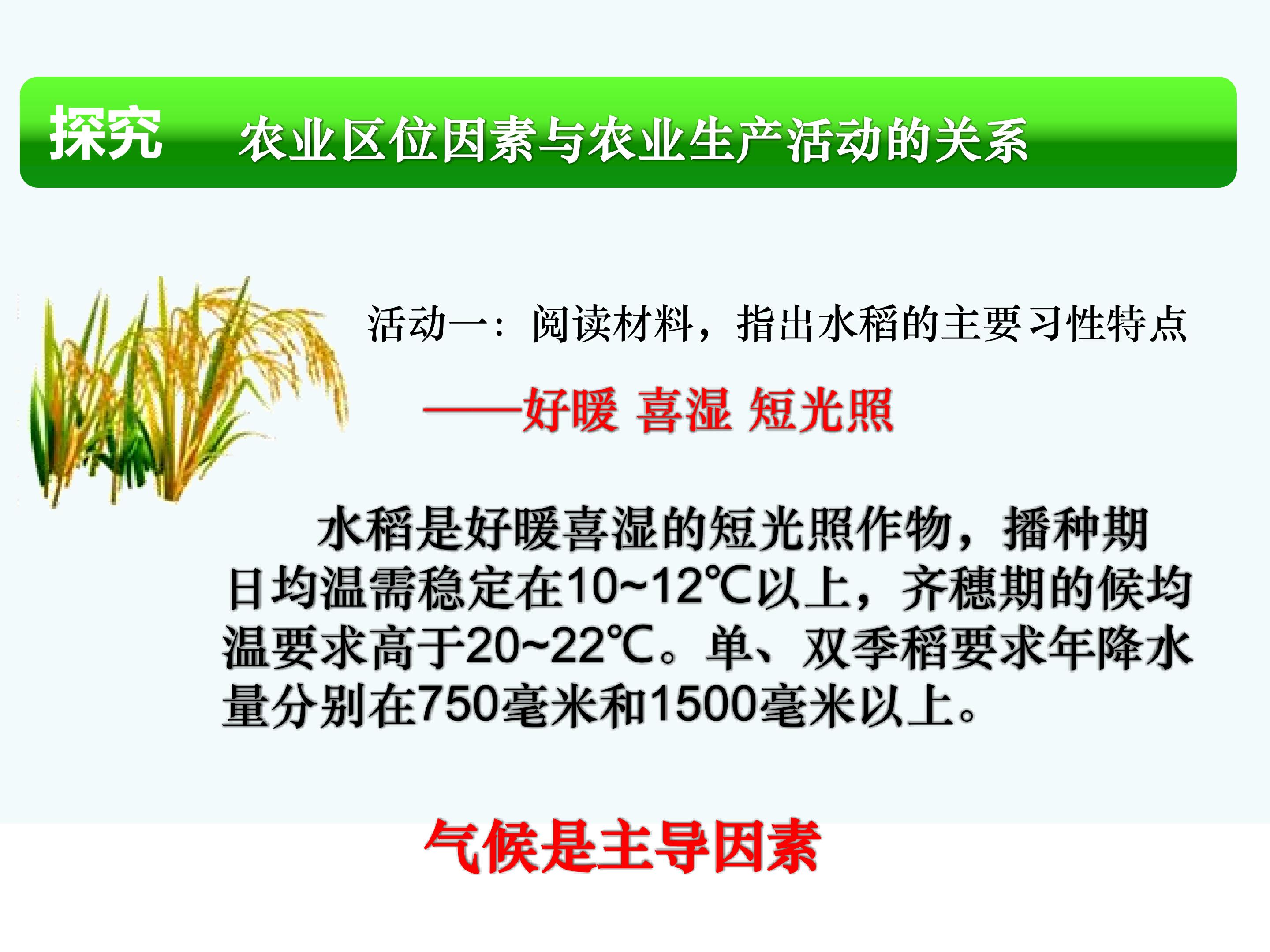 探究　农业区位因素与农业生产活动的关系

活动一：阅读材料，指出水稻的主要习性特点

——好暖 喜湿 短光照

水稻是好暖喜湿的短光照作物，播种期日均温需稳定在10~12℃以上，齐穗期的候均温要求高于20~22℃。单、双季稻要求年降水量分别在750毫米和1500毫米以上。

气候是主导因素